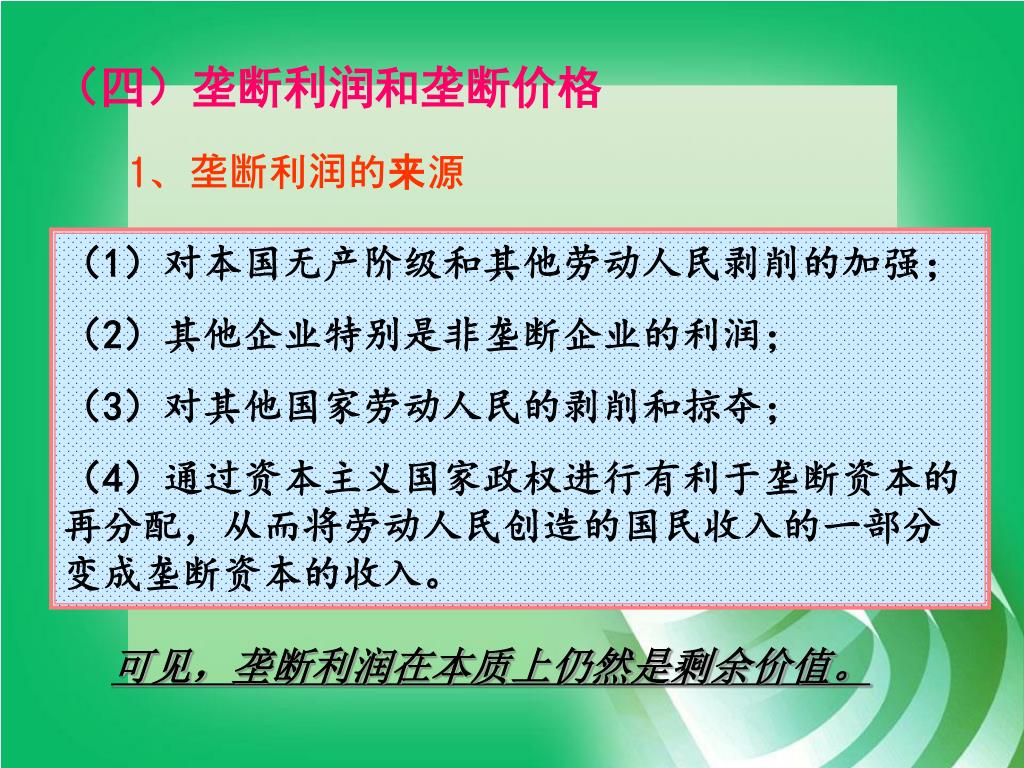 （四）垄断利润和垄断价格

1、垄断利润的来源

（1）对本国无产阶级和其他劳动人民剥削的加强；

（2）其他企业特别是非垄断企业的利润；

（3）对其他国家劳动人民的剥削和掠夺；

（4）通过资本主义国家政权进行有利于垄断资本的再分配，从而将劳动人民创造的国民收入的一部分变成垄断资本的收入。

可见，垄断利润在本质上仍然是剩余价值。